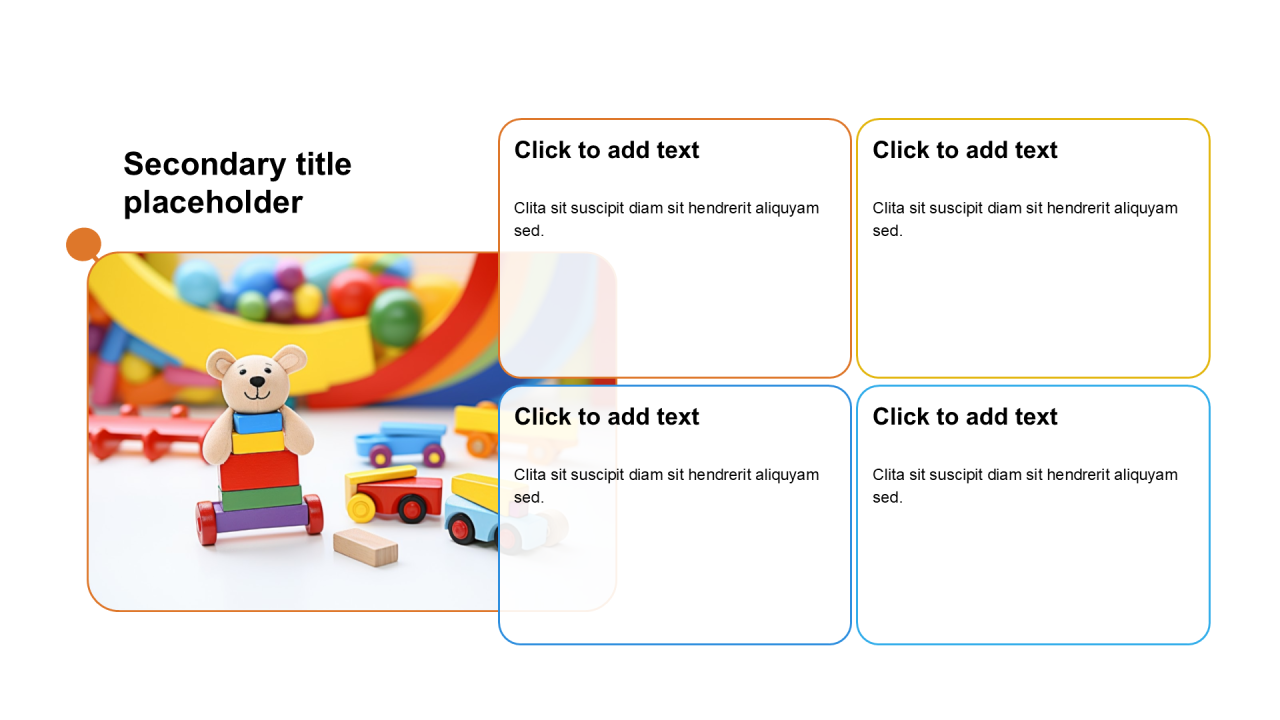 Secondary title placeholder

Click to add text

Clita sit suscipit diam sit hendrerit aliquyam sed.

Click to add text

Clita sit suscipit diam sit hendrerit aliquyam sed.

Click to add text

Clita sit suscipit diam sit hendrerit aliquyam sed.

Click to add text

Clita sit suscipit diam sit hendrerit aliquyam sed.